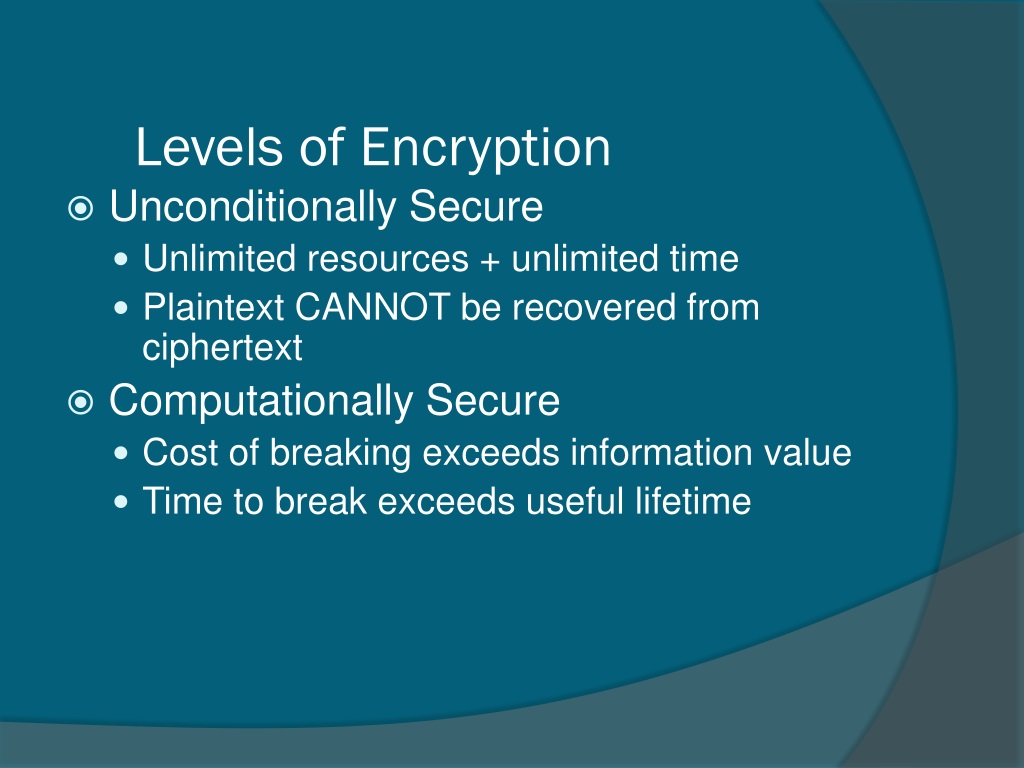 Levels of Encryption

Unconditionally Secure

Unlimited resources + unlimited time

Plaintext CANNOT be recovered from ciphertext

Computationally Secure

Cost of breaking exceeds information value

Time to break exceeds useful lifetime